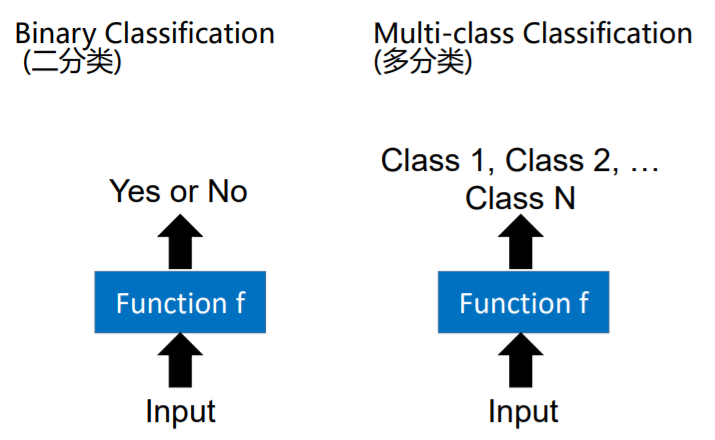 Binary Classification
(二分类)

Yes or No

Function f

Input

Multi-class Classification
(多分类)

Class 1, Class 2, …
Class N

Function f

Input